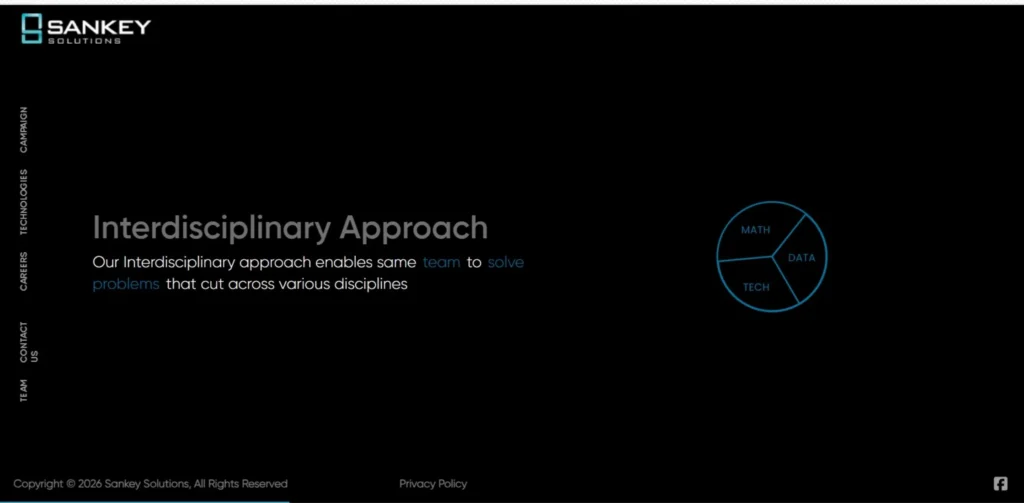 SANKEY
SOLUTIONS

CAMPAIGN
TECHNOLOGIES
CAREERS
CONTACT US
TEAM

Interdisciplinary Approach

Our Interdisciplinary approach enables same team to solve problems that cut across various disciplines

MATH
DATA
TECH

Copyright © 2026 Sankey Solutions, All Rights Reserved

Privacy Policy